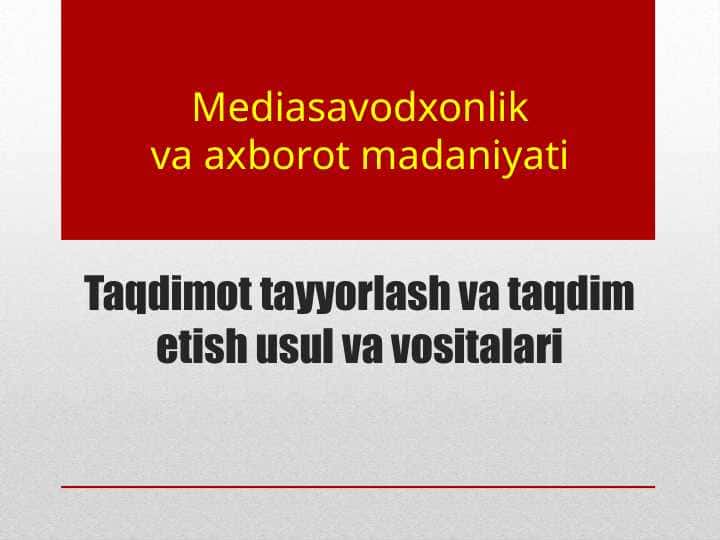 Mediasavodxonlik
va axborot madaniyati

Taqdimot tayyorlash va taqdim etish usul va vositalari